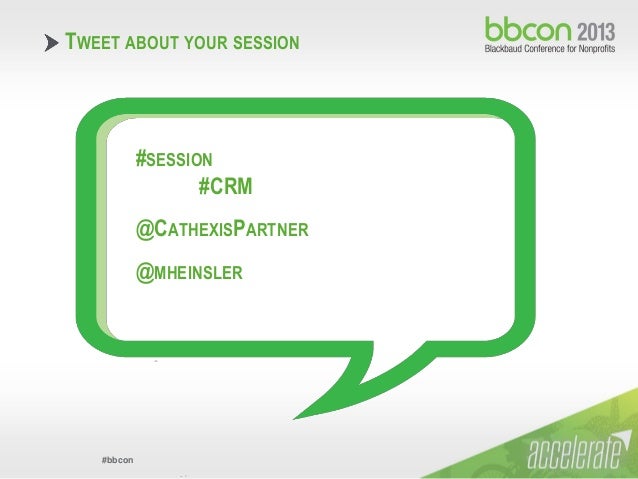 TWEET ABOUT YOUR SESSION

bbcon 2013
Blackbaud Conference for Nonprofits

#SESSION
#CRM

@CATHEXISPARTNER

@MHEINSLER

#bbcon

accelerate